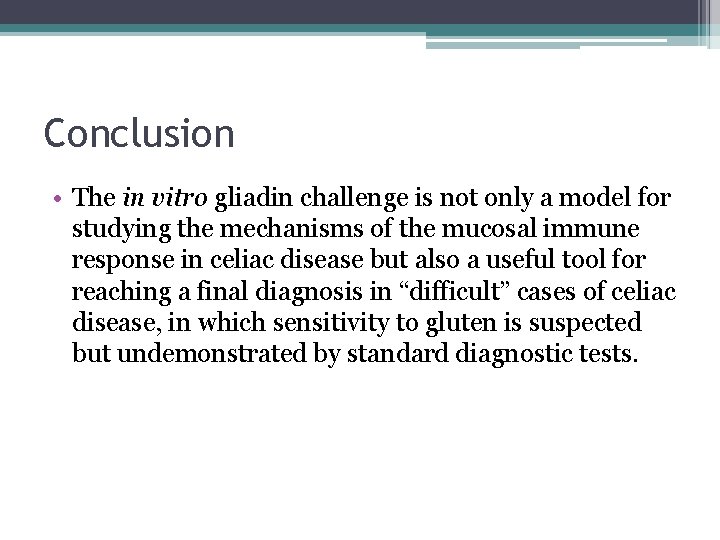 Conclusion

• The in vitro gliadin challenge is not only a model for studying the mechanisms of the mucosal immune response in celiac disease but also a useful tool for reaching a final diagnosis in “difficult” cases of celiac disease, in which sensitivity to gluten is suspected but undemonstrated by standard diagnostic tests.